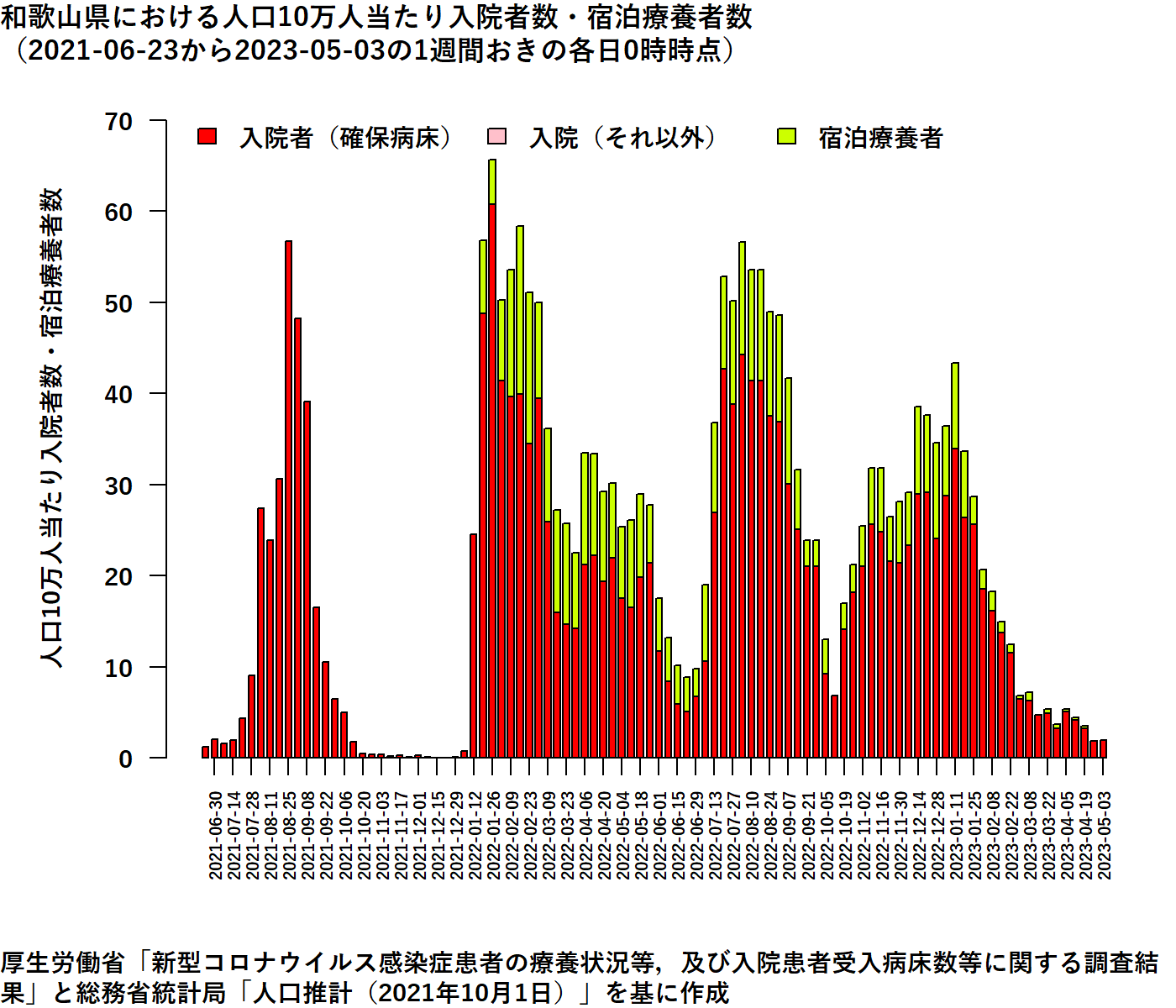 和歌山県における人口10万人当たり入院者数・宿泊療養者数
（2021-06-23から2023-05-03の1週間おきの各日0時時点）

入院者（確保病床）
入院（それ以外）
宿泊療養者

人口10万人当たり入院者数・宿泊療養者数

70
60
50
40
30
20
10
0

2021-06-30
2021-07-14
2021-07-28
2021-08-11
2021-08-25
2021-09-08
2021-09-22
2021-10-06
2021-10-20
2021-11-03
2021-11-17
2021-12-01
2021-12-15
2021-12-29
2022-01-12
2022-01-26
2022-02-09
2022-02-23
2022-03-09
2022-03-23
2022-04-06
2022-04-20
2022-05-04
2022-05-18
2022-06-01
2022-06-15
2022-06-29
2022-07-13
2022-07-27
2022-08-10
2022-08-24
2022-09-07
2022-09-21
2022-10-05
2022-10-19
2022-11-02
2022-11-16
2022-11-30
2022-12-14
2022-12-28
2023-01-11
2023-01-25
2023-02-08
2023-02-22
2023-03-08
2023-03-22
2023-04-05
2023-04-19
2023-05-03

厚生労働省「新型コロナウイルス感染症患者の療養状況等，及び入院患者受入病床数等に関する調査結果」と総務省統計局「人口推計（2021年10月1日）」を基に作成